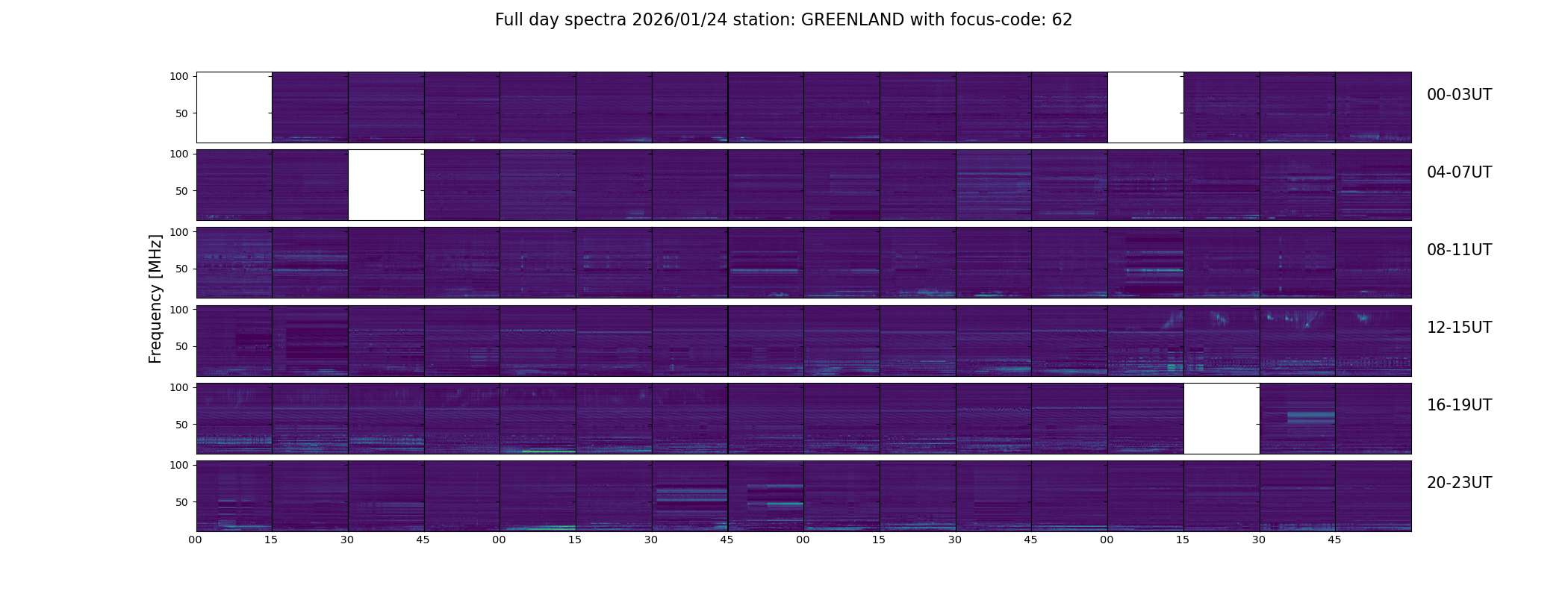 Full day spectra 2026/01/24 station: GREENLAND with focus-code: 62

Frequency [MHz]

100
50
00-03UT

100
50
04-07UT

100
50
08-11UT

100
50
12-15UT

100
50
16-19UT

100
50
20-23UT

00 15 30 45 00 15 30 45 00 15 30 45 00 15 30 45